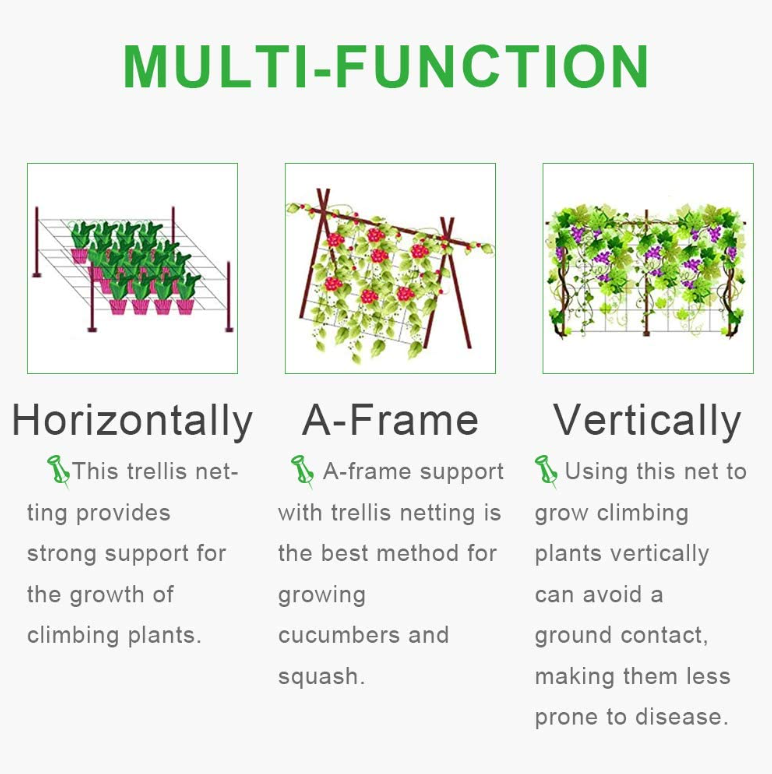 MULTI-FUNCTION

Horizontally

This trellis netting provides strong support for the growth of climbing plants.

A-Frame

A-frame support with trellis netting is the best method for growing cucumbers and squash.

Vertically

Using this net to grow climbing plants vertically can avoid a ground contact, making them less prone to disease.